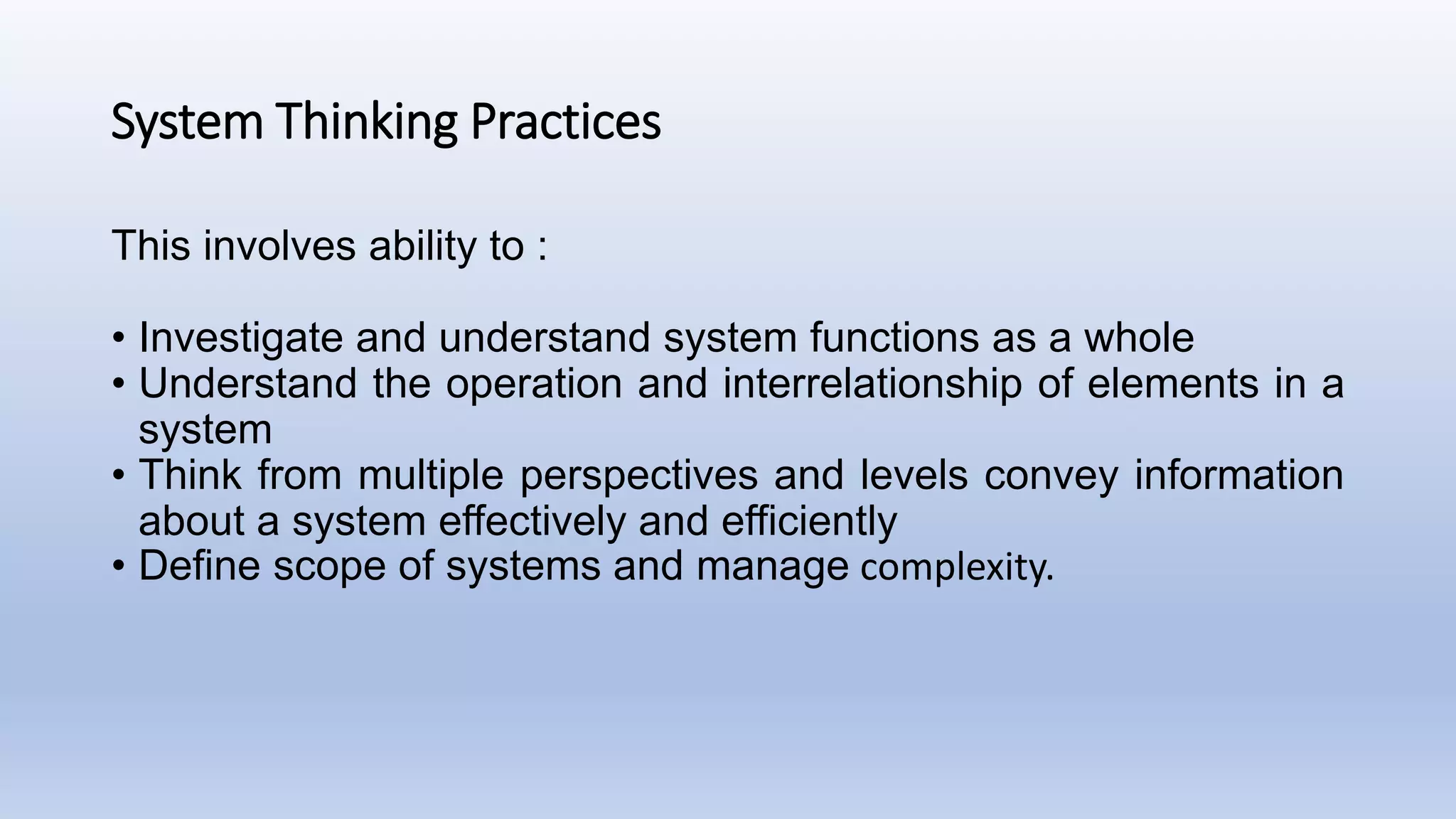 System Thinking Practices

This involves ability to :

• Investigate and understand system functions as a whole
• Understand the operation and interrelationship of elements in a system
• Think from multiple perspectives and levels convey information about a system effectively and efficiently
• Define scope of systems and manage complexity.